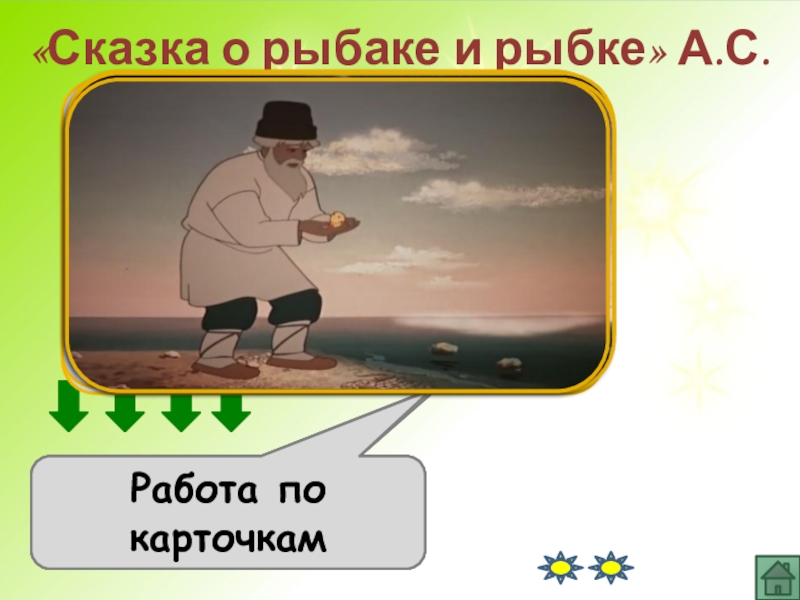 «Сказка о рыбаке и рыбке» А.С.

Работа по карточкам